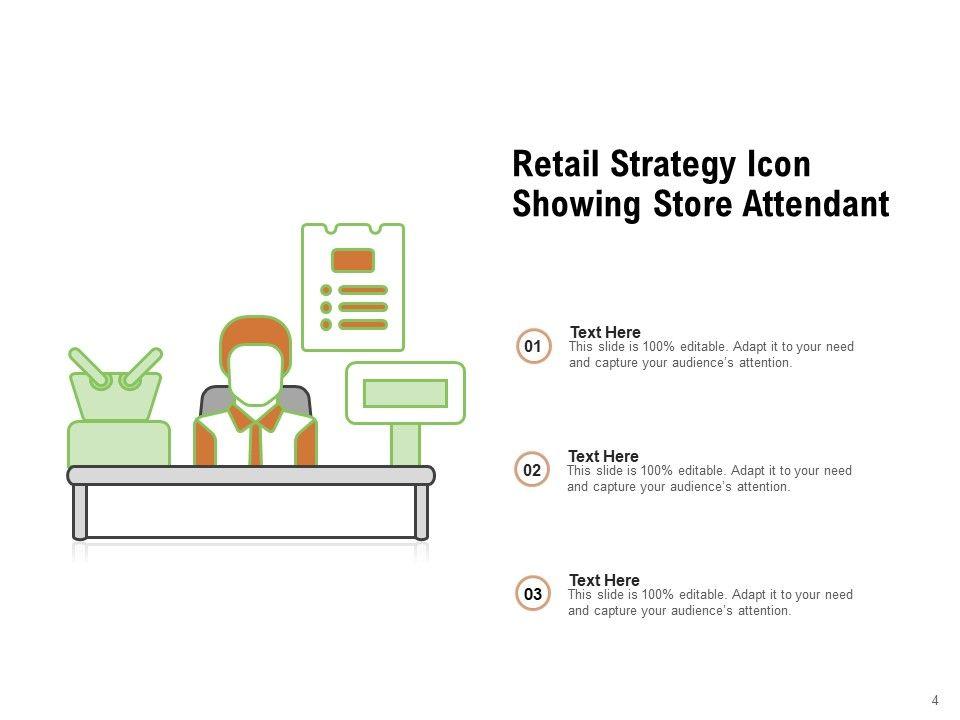 Retail Strategy Icon Showing Store Attendant

01
Text Here
This slide is 100% editable. Adapt it to your need and capture your audience's attention.

02
Text Here
This slide is 100% editable. Adapt it to your need and capture your audience's attention.

03
Text Here
This slide is 100% editable. Adapt it to your need and capture your audience's attention.

4